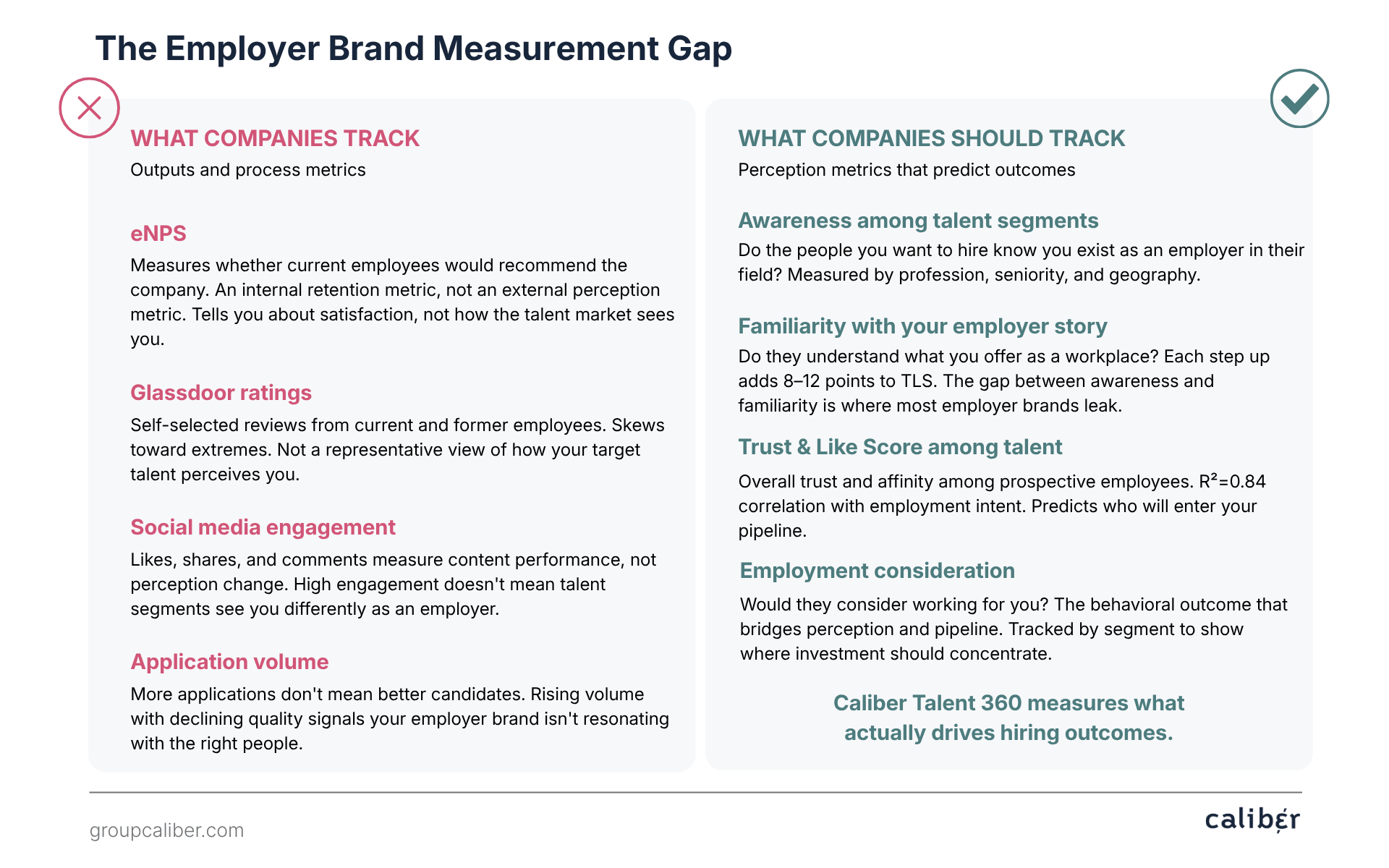 The Employer Brand Measurement Gap

WHAT COMPANIES TRACK

Outputs and process metrics

eNPS

Measures whether current employees would recommend the company. An internal retention metric, not an external perception metric. Tells you about satisfaction, not how the talent market sees you.

Glassdoor ratings

Self-selected reviews from current and former employees. Skews toward extremes. Not a representative view of how your target talent perceives you.

Social media engagement

Likes, shares, and comments measure content performance, not perception change. High engagement doesn't mean talent segments see you differently as an employer.

Application volume

More applications don't mean better candidates. Rising volume with declining quality signals your employer brand isn't resonating with the right people.

WHAT COMPANIES SHOULD TRACK

Perception metrics that predict outcomes

Awareness among talent segments

Do the people you want to hire know you exist as an employer in their field? Measured by profession, seniority, and geography.

Familiarity with your employer story

Do they understand what you offer as a workplace? Each step up adds 8–12 points to TLS. The gap between awareness and familiarity is where most employer brands leak.

Trust & Like Score among talent

Overall trust and affinity among prospective employees. $R^2=0.84$ correlation with employment intent. Predicts who will enter your pipeline.

Employment consideration

Would they consider working for you? The behavioral outcome that bridges perception and pipeline. Tracked by segment to show where investment should concentrate.

Caliber Talent 360 measures what actually drives hiring outcomes.

groupcaliber.com

caliber